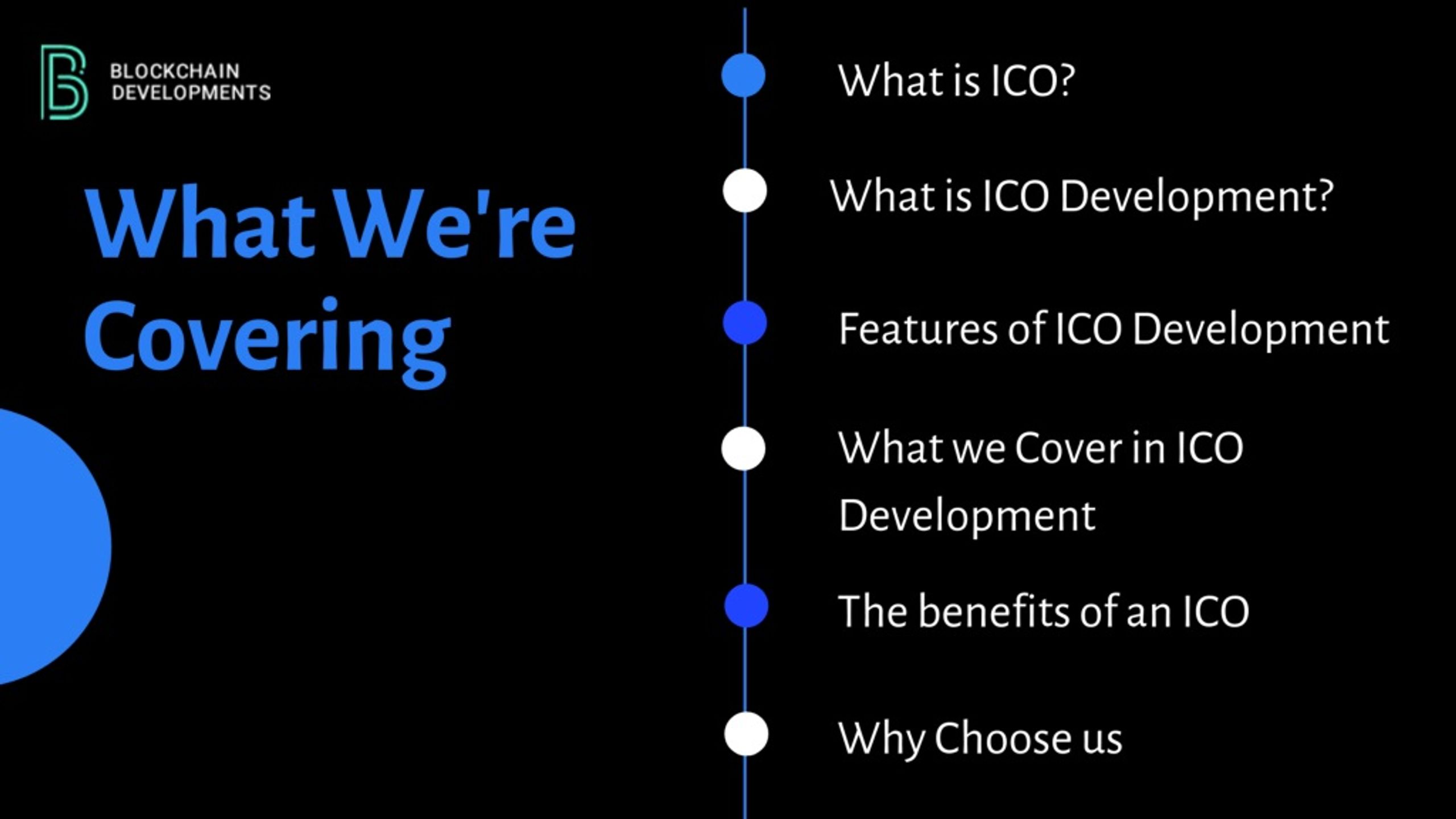 BLOCKCHAIN DEVELOPMENTS

What We're Covering

What is ICO?

What is ICO Development?

Features of ICO Development

What we Cover in ICO Development

The benefits of an ICO

Why Choose us